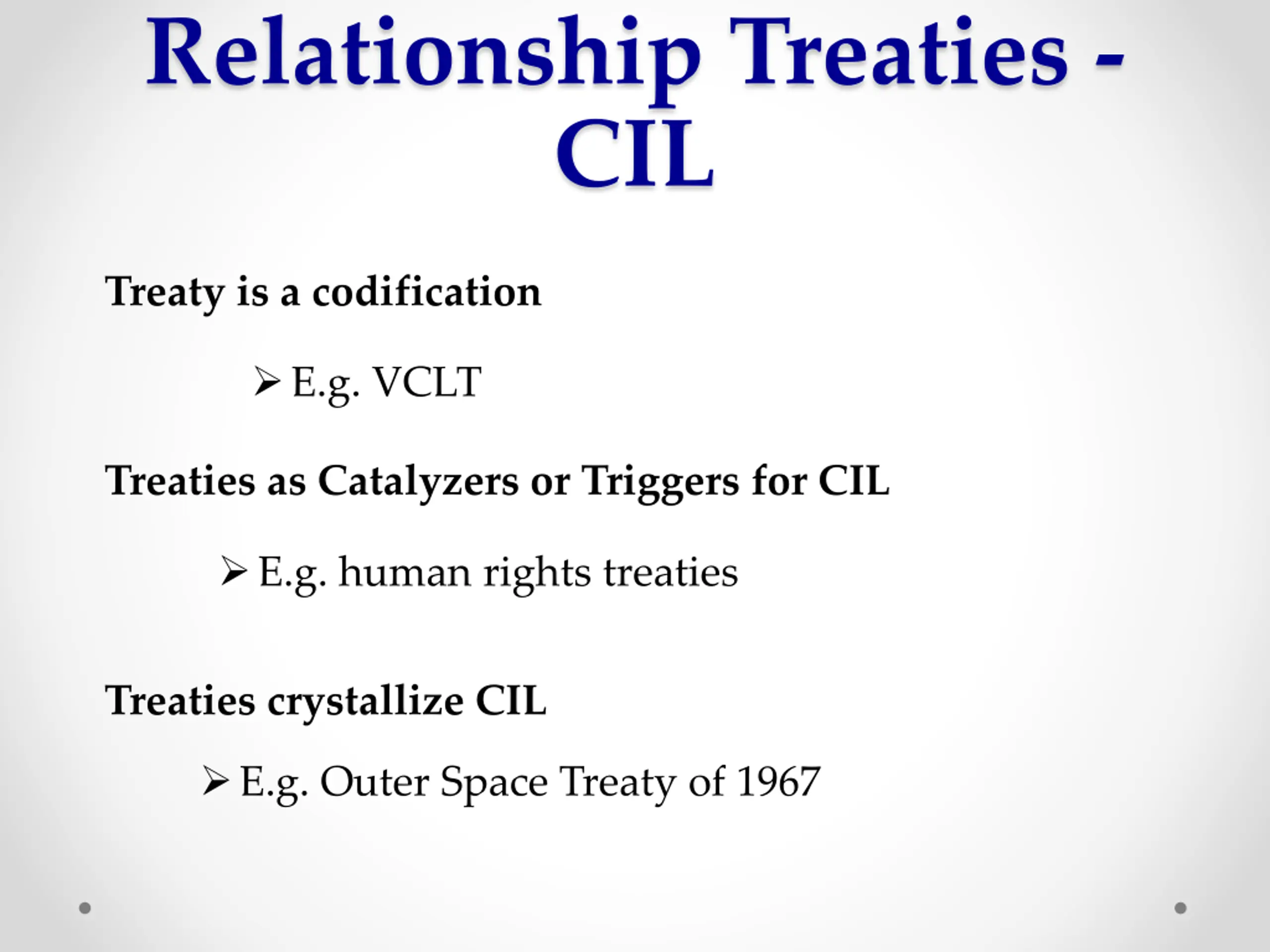 Relationship Treaties - CIL

Treaty is a codification

➢ E.g. VCLT

Treaties as Catalyzers or Triggers for CIL

➢ E.g. human rights treaties

Treaties crystallize CIL

➢ E.g. Outer Space Treaty of 1967